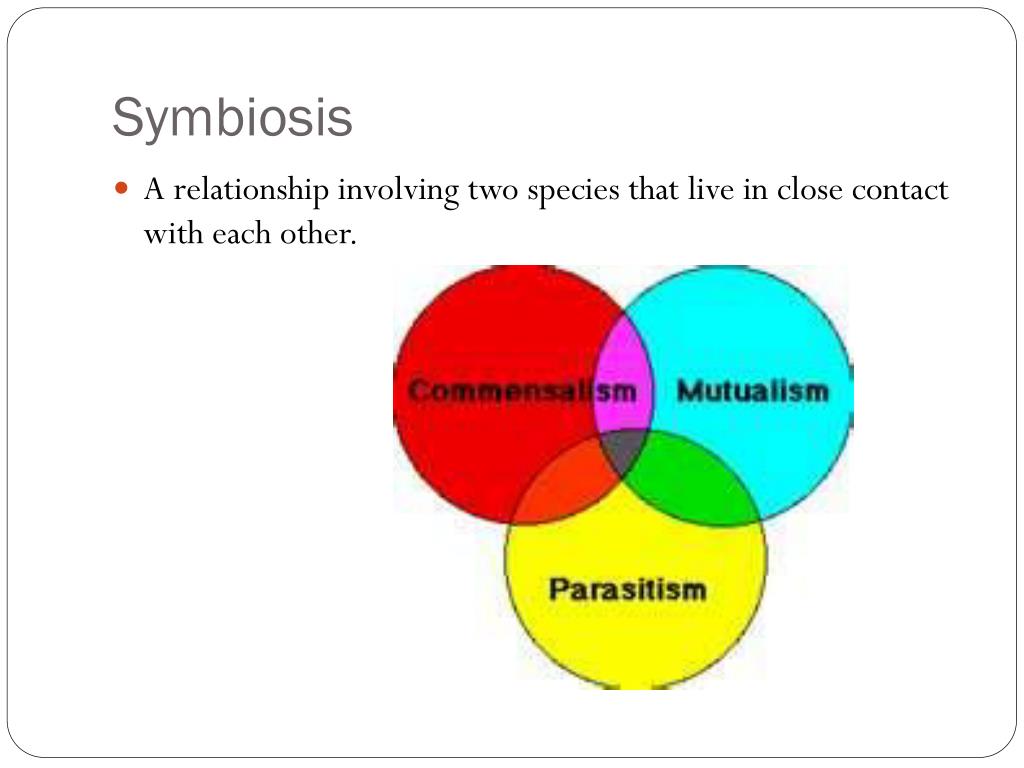 Symbiosis

A relationship involving two species that live in close contact with each other.

Commensalism

Mutualism

Parasitism